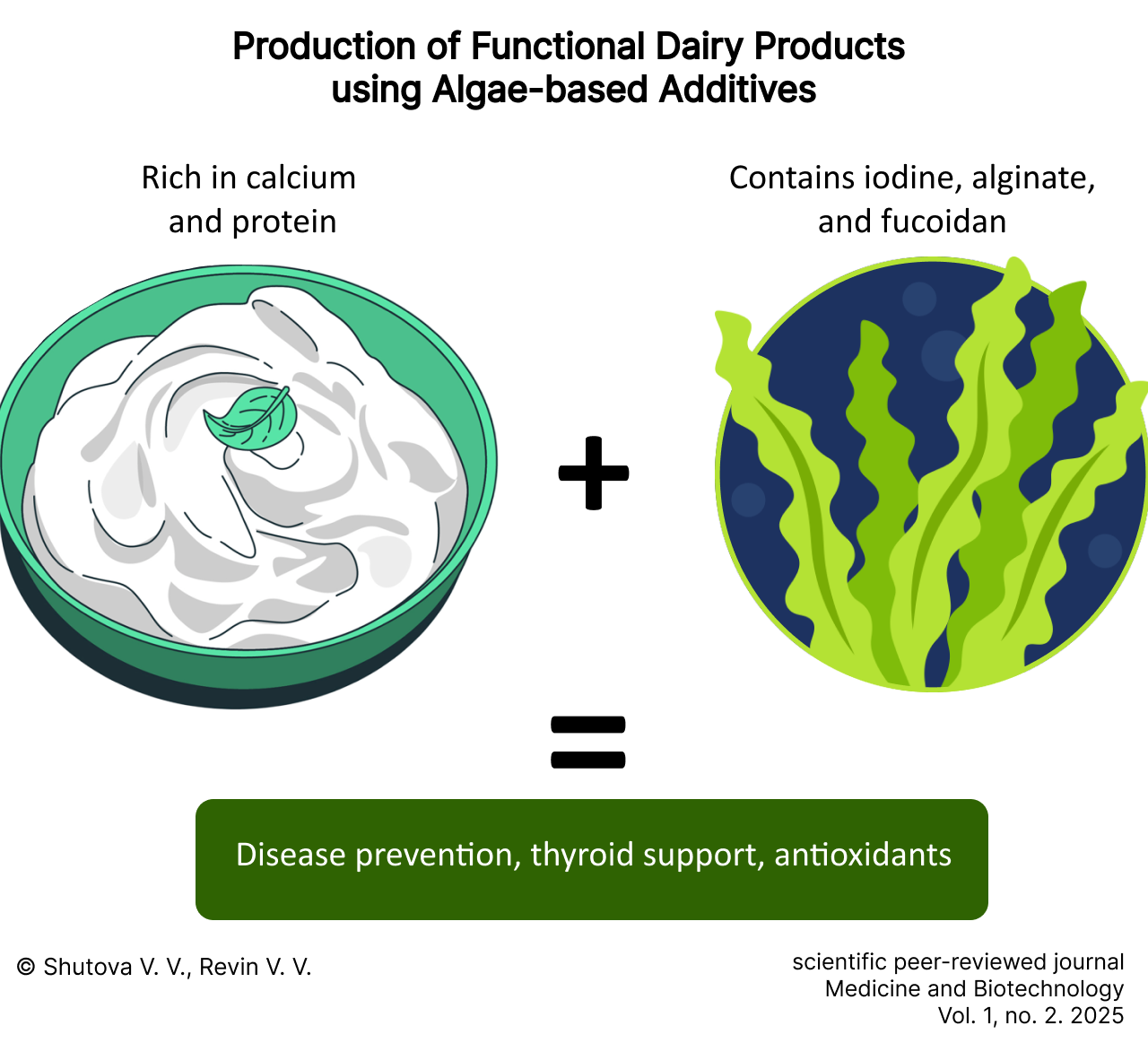 Production of Functional Dairy Products using Algae-based Additives

Rich in calcium and protein

Contains iodine, alginate, and fucoidan

+

=

Disease prevention, thyroid support, antioxidants

© Shutova V. V., Revin V. V.

scientific peer-reviewed journal
Medicine and Biotechnology
Vol. 1, no. 2. 2025